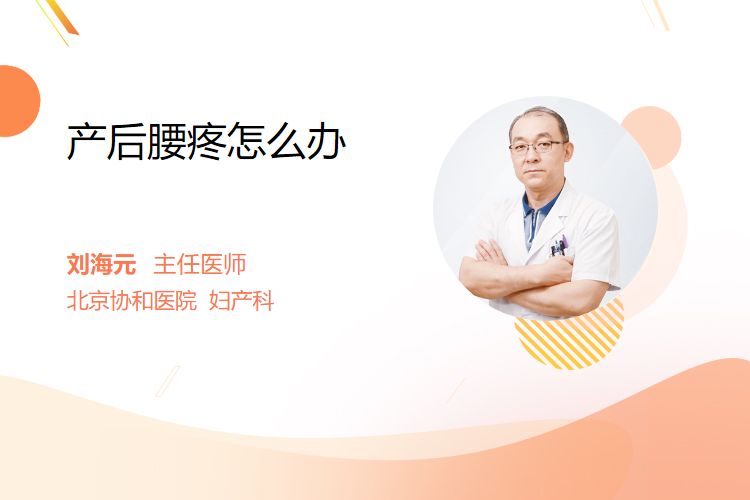 产后腰疼怎么办

刘海元 主任医师
北京协和医院 妇产科